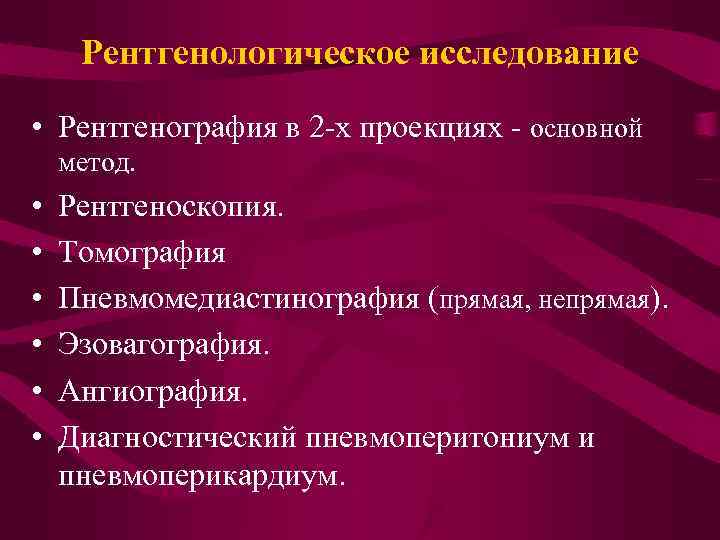 Рентгенологическое исследование

• Рентгенография в 2-х проекциях - основной метод.
• Рентгеноскопия.
• Томография
• Пневмомедиастинография (прямая, непрямая).
• Эзовагография.
• Ангиография.
• Диагностический пневмоперитониум и пневмоперикардиум.